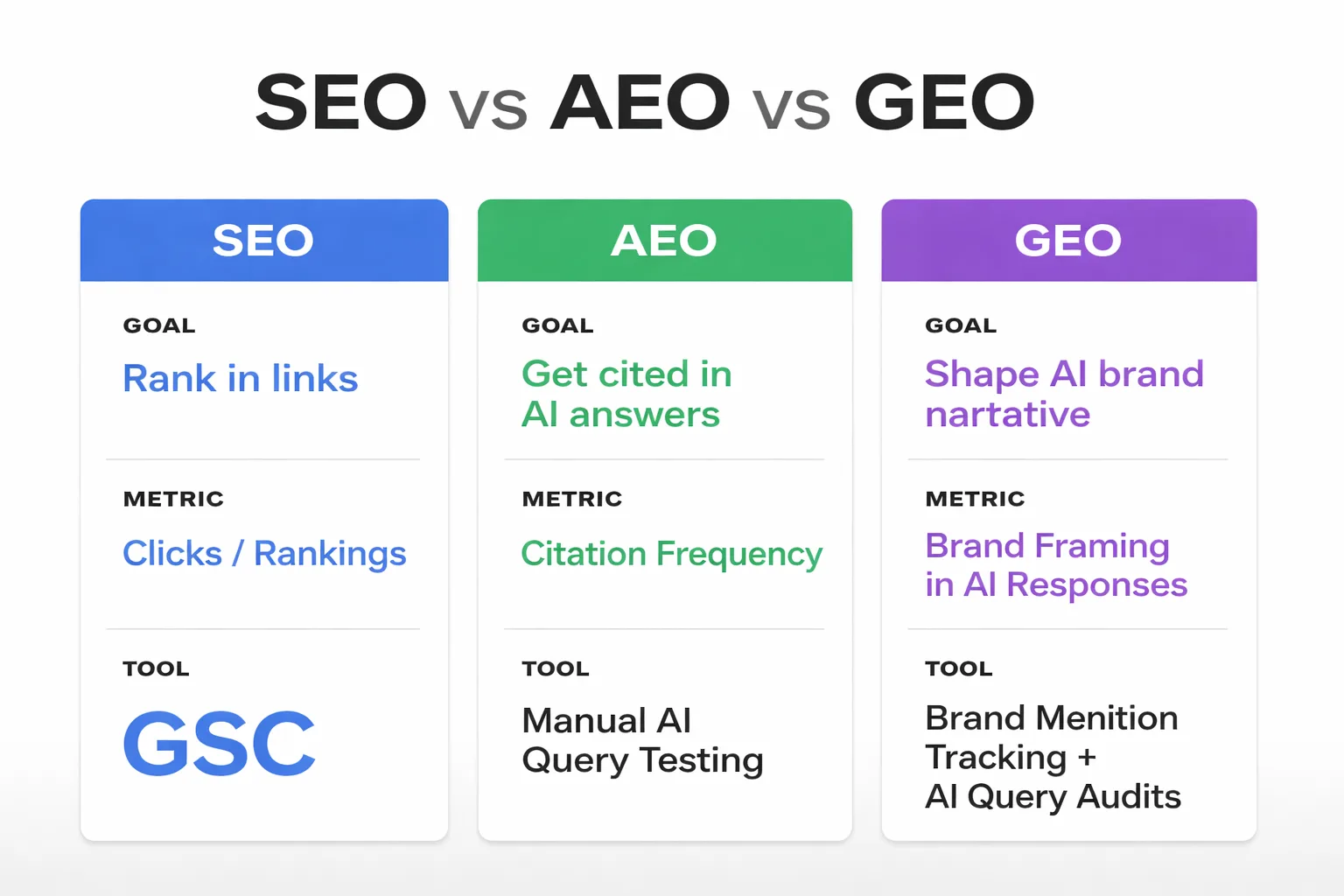 SEO vs AEO vs GEO

SEO

GOAL
Rank in links

METRIC
Clicks / Rankings

TOOL
GSC

AEO

GOAL
Get cited in AI answers

METRIC
Citation Frequency

TOOL
Manual AI Query Testing

GEO

GOAL
Shape AI brand nartative

METRIC
Brand Framing in AI Responses

TOOL
Brand Menition Tracking + AI Query Audits